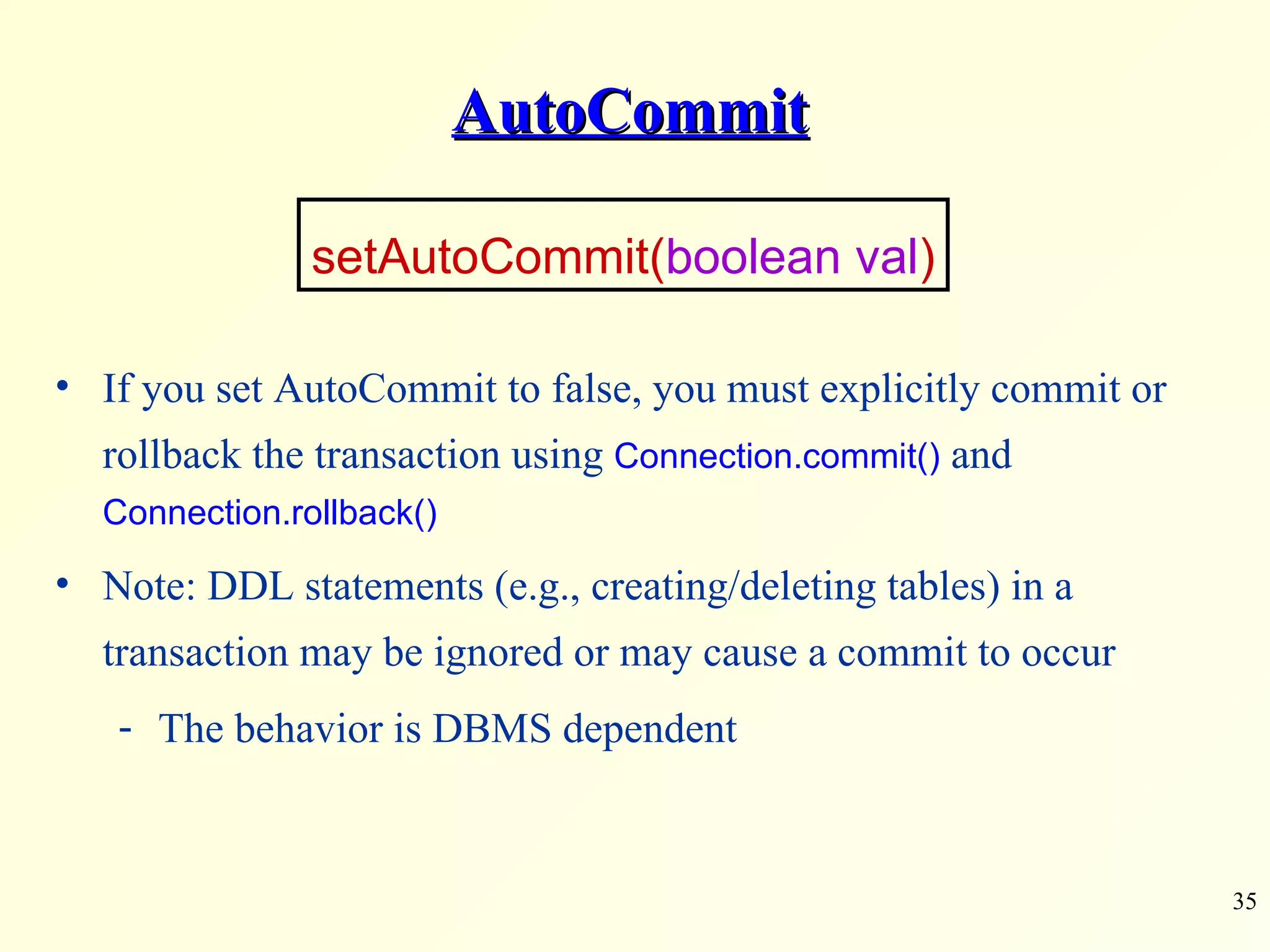 AutoCommit

setAutoCommit(boolean val)

• If you set AutoCommit to false, you must explicitly commit or rollback the transaction using Connection.commit() and Connection.rollback()

• Note: DDL statements (e.g., creating/deleting tables) in a transaction may be ignored or may cause a commit to occur

- The behavior is DBMS dependent

35